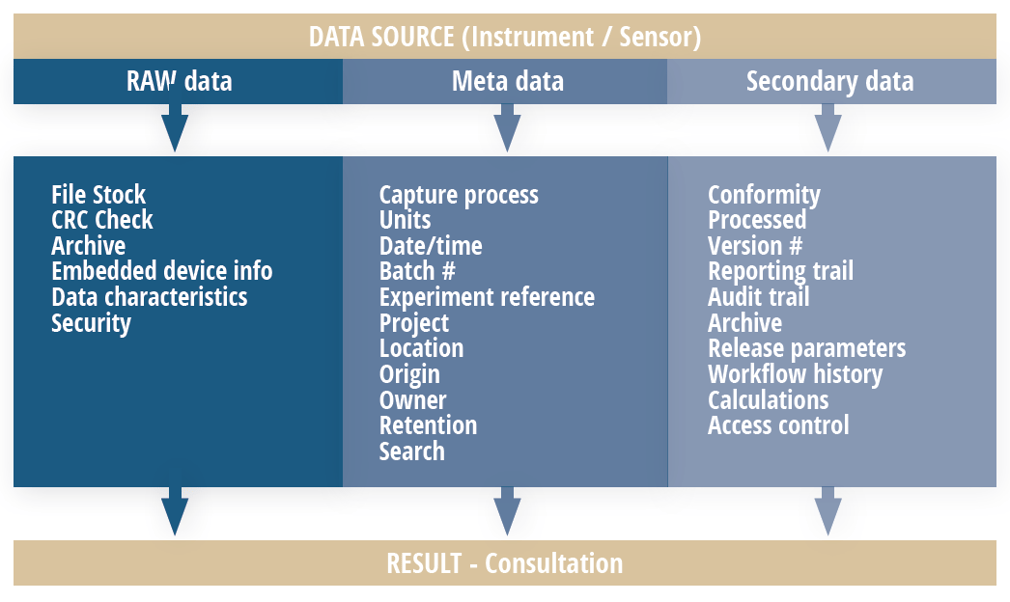 DATA SOURCE (Instrument / Sensor)

RAW data

File Stock
CRC Check
Archive
Embedded device info
Data characteristics
Security

Meta data

Capture process
Units
Date/time
Batch #
Experiment reference
Project
Location
Origin
Owner
Retention
Search

Secondary data

Conformity
Processed
Version #
Reporting trail
Audit trail
Archive
Release parameters
Workflow history
Calculations
Access control

RESULT - Consultation